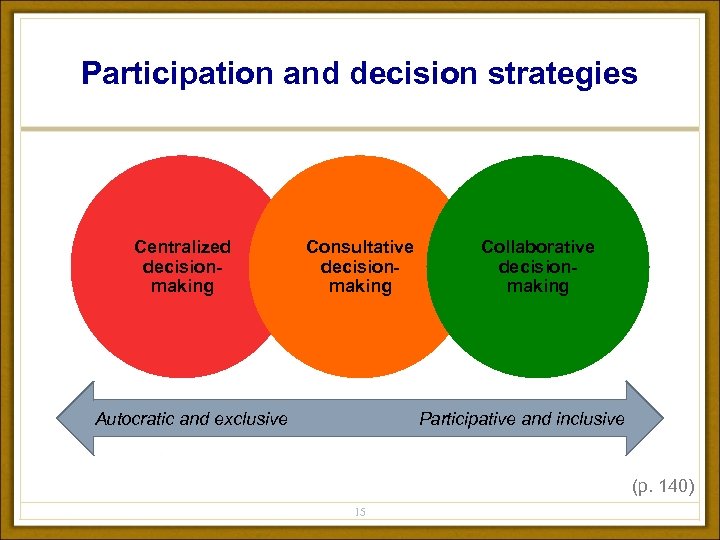 Participation and decision strategies

Centralized decision-making

Consultative decision-making

Collaborative decision-making

Autocratic and exclusive

Participative and inclusive

(p. 140)

15